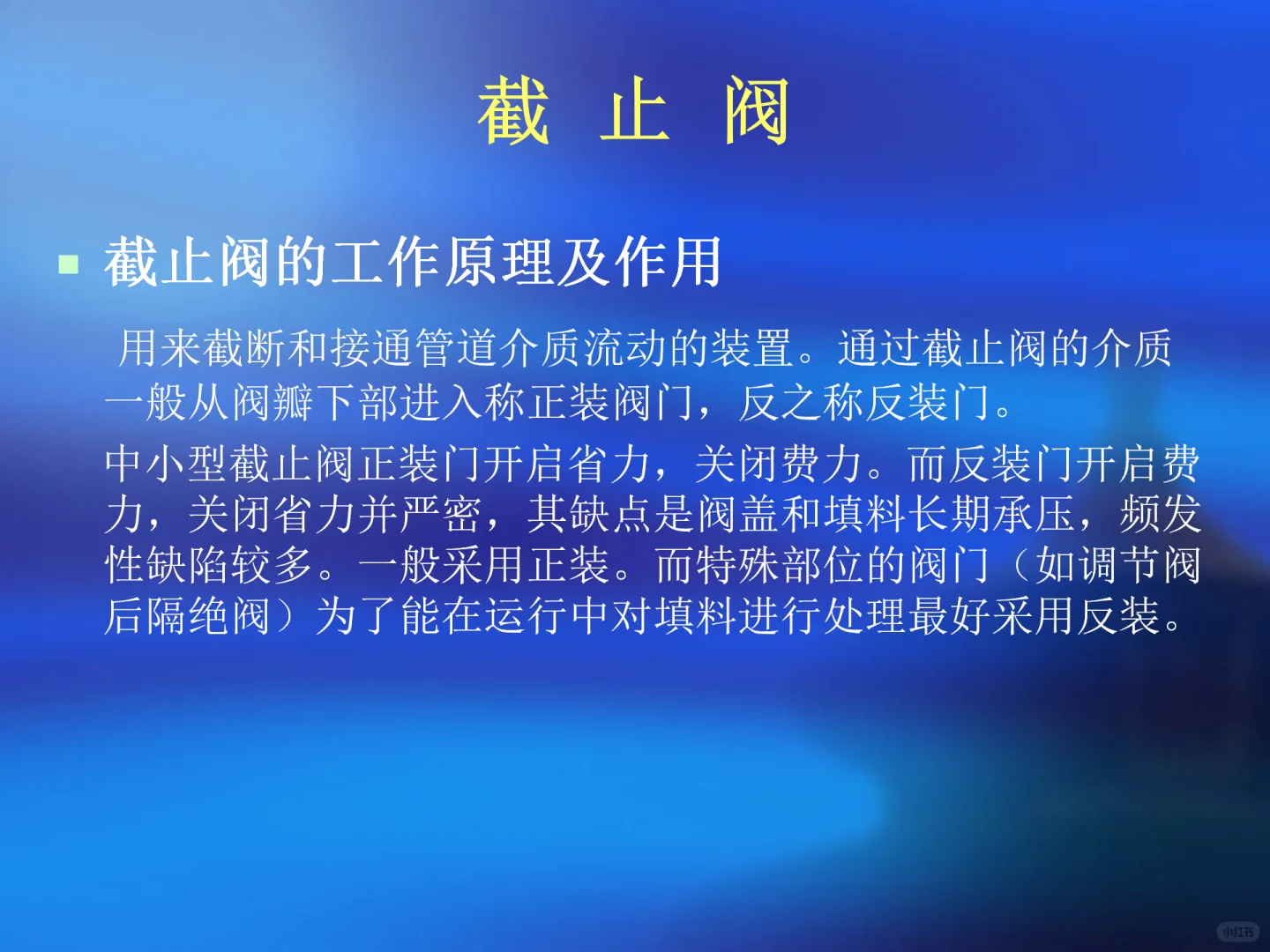 截 止 阀

截止阀的工作原理及作用

用来截断和接通管道介质流动的装置。通过截止阀的介质一般从阀瓣下部进入称正装阀门，反之称反装门。

中小型截止阀正装门开启省力，关闭费力。而反装门开启费力，关闭省力并严密，其缺点是阀盖和填料长期承压，频发性缺陷较多。一般采用正装。而特殊部位的阀门（如调节阀后隔绝阀）为了能在运行中对填料进行处理最好采用反装。

小红书